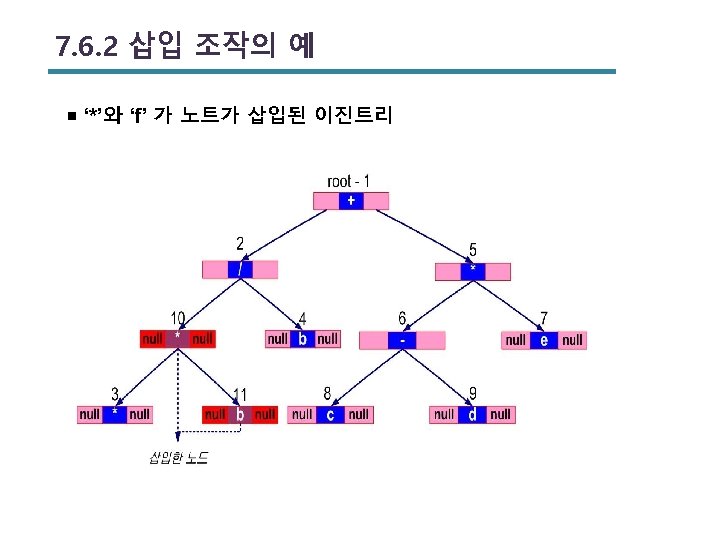 7.6.2 삽입 조작의 예

■ ‘*’와 ‘f’ 가 노트가 삽입된 이진트리

root - 1

+

2

/

5

*

10

null * null

4

null b null

6

-

7

null e null

3

null * null

11

null b null

8

null c null

9

null d null

삽입한 노드